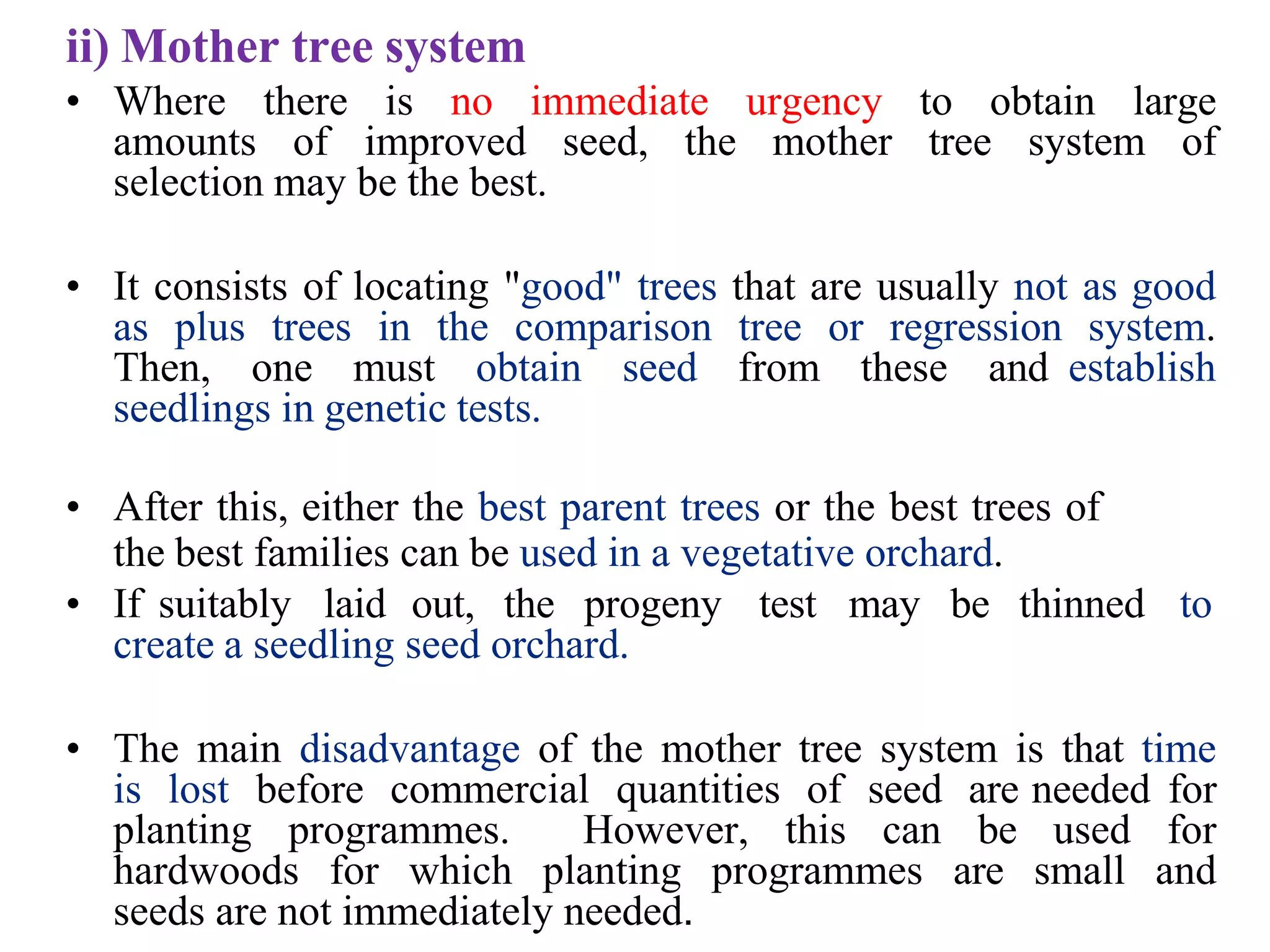 ii) Mother tree system

• Where there is no immediate urgency to obtain large amounts of improved seed, the mother tree system of selection may be the best.

• It consists of locating "good" trees that are usually not as good as plus trees in the comparison tree or regression system. Then, one must obtain seed from these and establish seedlings in genetic tests.

• After this, either the best parent trees or the best trees of the best families can be used in a vegetative orchard.

• If suitably laid out, the progeny test may be thinned to create a seedling seed orchard.

• The main disadvantage of the mother tree system is that time is lost before commercial quantities of seed are needed for planting programmes. However, this can be used for hardwoods for which planting programmes are small and seeds are not immediately needed.